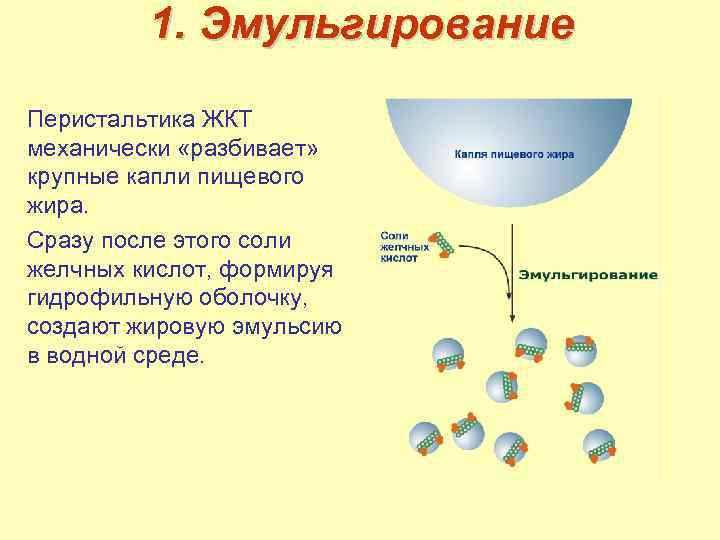 1. Эмульгирование

Перистальтика ЖКТ механически «разбивает» крупные капли пищевого жира.

Сразу после этого соли желчных кислот, формируя гидрофильную оболочку, создают жировую эмульсию в водной среде.

Капля пищевого жира

Соли желчных кислот

Эмульгирование